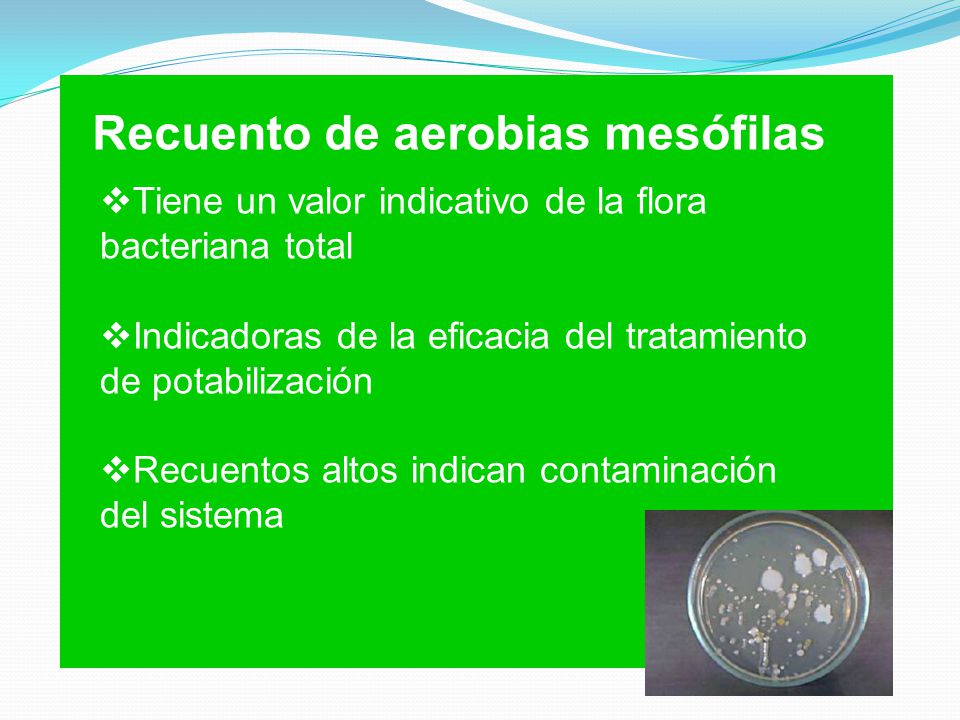 Recuento de aerobias mesófilas

❖Tiene un valor indicativo de la flora bacteriana total

❖Indicadoras de la eficacia del tratamiento de potabilización

❖Recuentos altos indican contaminación del sistema